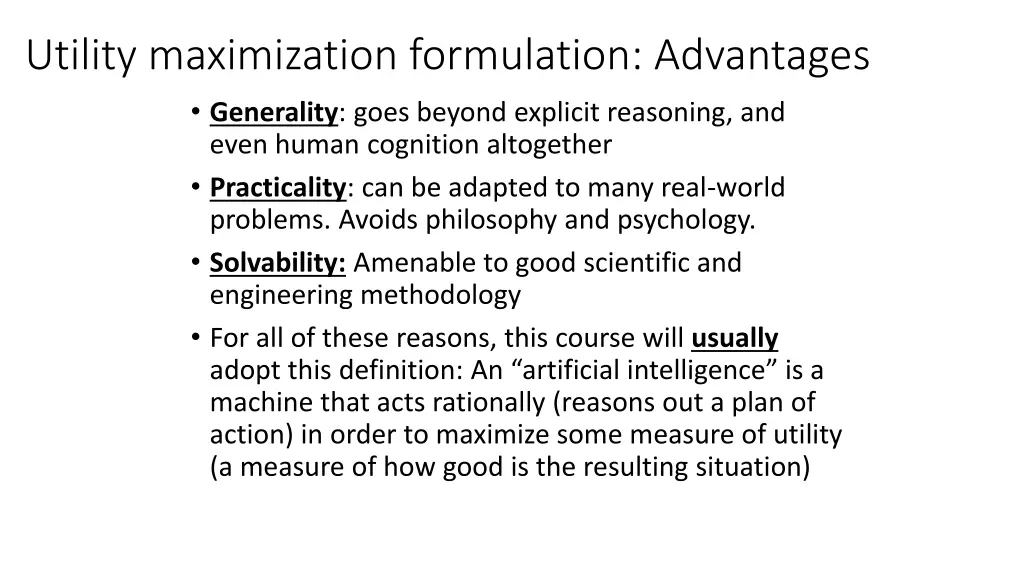 Utility maximization formulation: Advantages

• Generality: goes beyond explicit reasoning, and even human cognition altogether

• Practicality: can be adapted to many real-world problems. Avoids philosophy and psychology.

• Solvability: Amenable to good scientific and engineering methodology

• For all of these reasons, this course will usually adopt this definition: An “artificial intelligence” is a machine that acts rationally (reasons out a plan of action) in order to maximize some measure of utility (a measure of how good is the resulting situation)